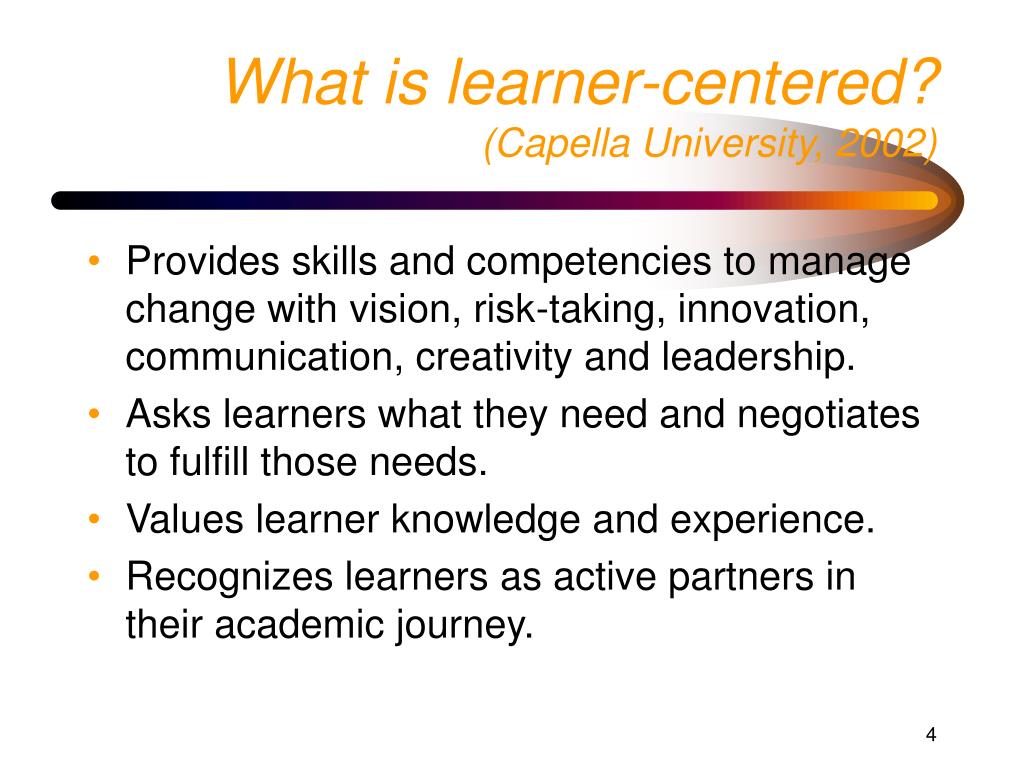 What is learner-centered?
(Capella University, 2002)

• Provides skills and competencies to manage change with vision, risk-taking, innovation, communication, creativity and leadership.
• Asks learners what they need and negotiates to fulfill those needs.
• Values learner knowledge and experience.
• Recognizes learners as active partners in their academic journey.

4